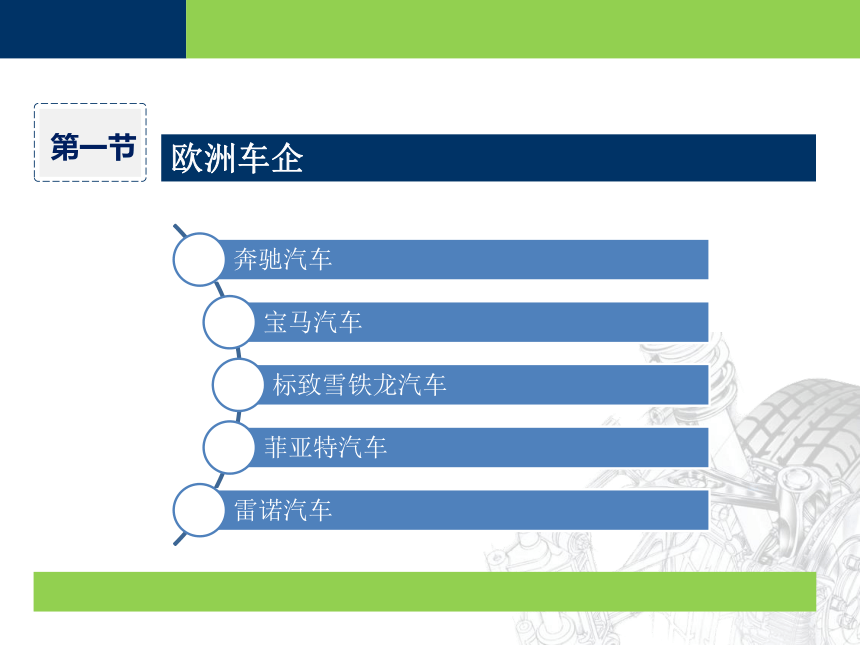 第一节

欧洲车企

奔驰汽车

宝马汽车

标致雪铁龙汽车

菲亚特汽车

雷诺汽车